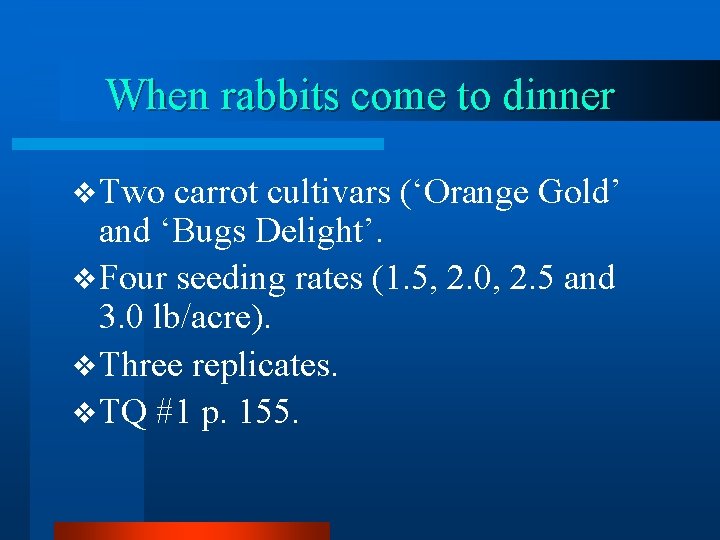 When rabbits come to dinner

❖ Two carrot cultivars (‘Orange Gold’ and ‘Bugs Delight’.

❖ Four seeding rates (1.5, 2.0, 2.5 and 3.0 lb/acre).

❖ Three replicates.

❖ TQ #1 p. 155.